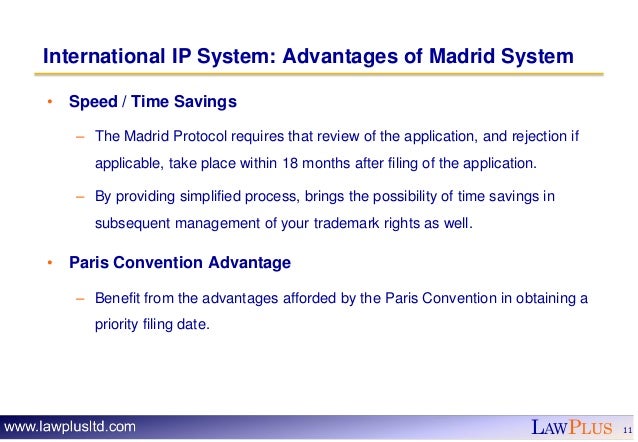 International IP System: Advantages of Madrid System

• Speed / Time Savings

– The Madrid Protocol requires that review of the application, and rejection if applicable, take place within 18 months after filing of the application.

– By providing simplified process, brings the possibility of time savings in subsequent management of your trademark rights as well.

• Paris Convention Advantage

– Benefit from the advantages afforded by the Paris Convention in obtaining a priority filing date.

www.lawplusltd.com

LAWPLUS 11